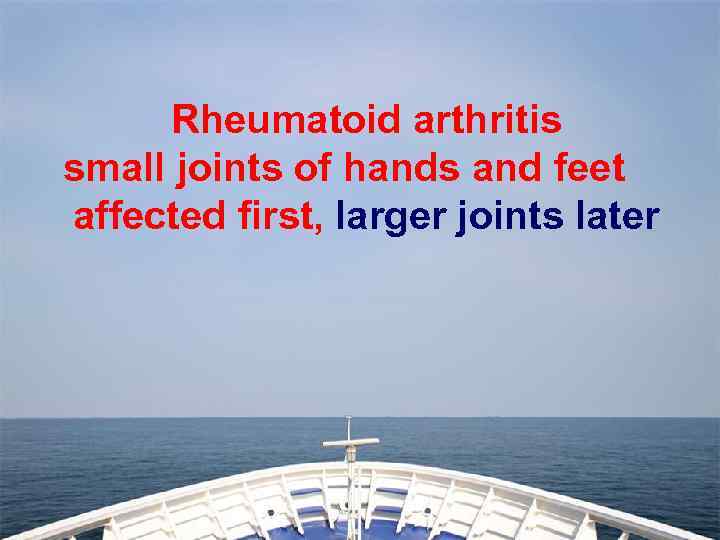 Rheumatoid arthritis
small joints of hands and feet
affected first, larger joints later